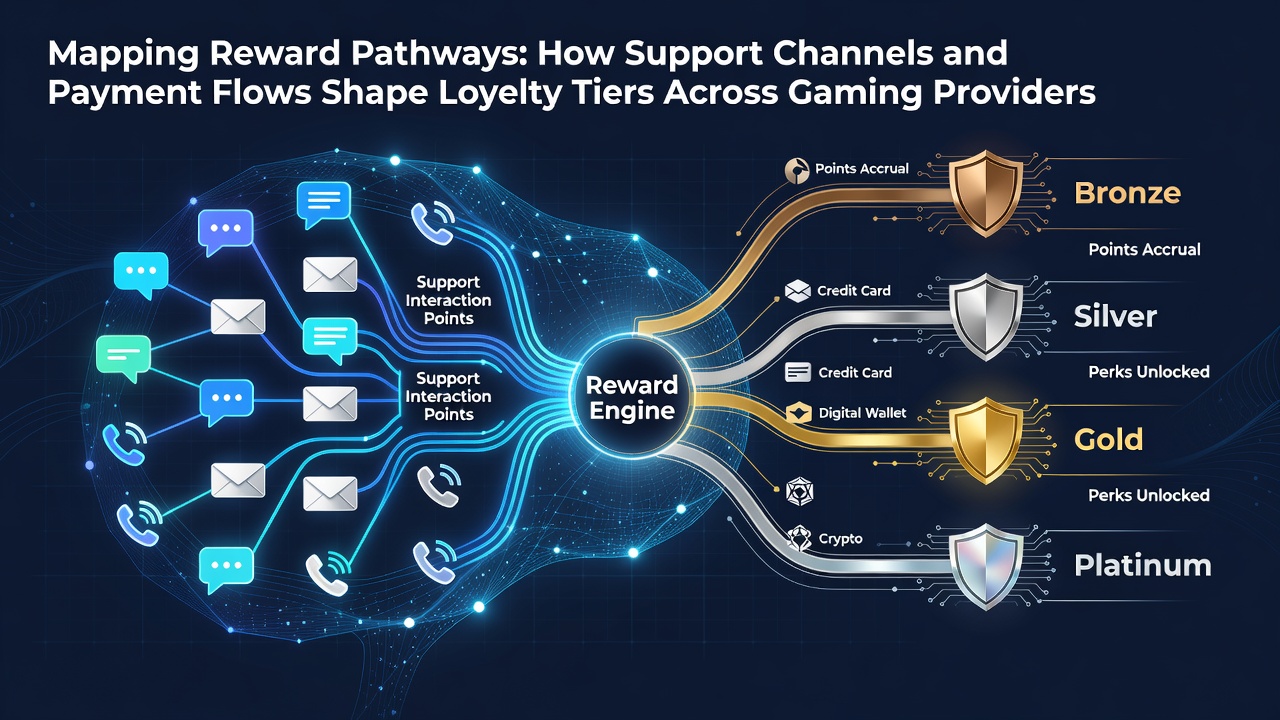 Mapping Reward Pathways: How Support Channels and Payment Flows Shape Loyelty Tiers Across Gaming Providers

Support Interaction Points

Support Interaction Points

Reward Engine

Points Accrual

Bronze

Points Accrual

Credit Card

Silver

Credit Card

Perks Unlocked

Digital Wallet

Gold

Perks Unlocked

Crypto

Platinum